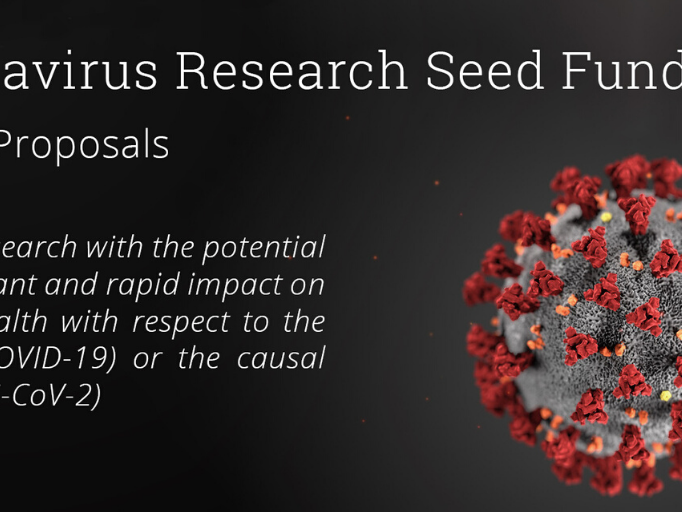 avirus Research Seed Fund

Proposals

earch with the potential ant and rapid impact on alth with respect to the OVID-19) or the causal -CoV-2)